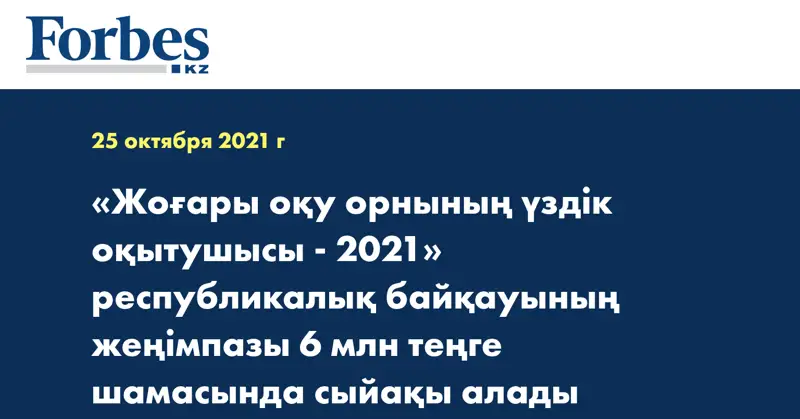 Forbes
KZ

25 октября 2021 г

«Жоғары оқу орнының үздік оқытушысы - 2021» республикалық байқауының жеңімпазы 6 млн теңге шамасында сыйақы алады